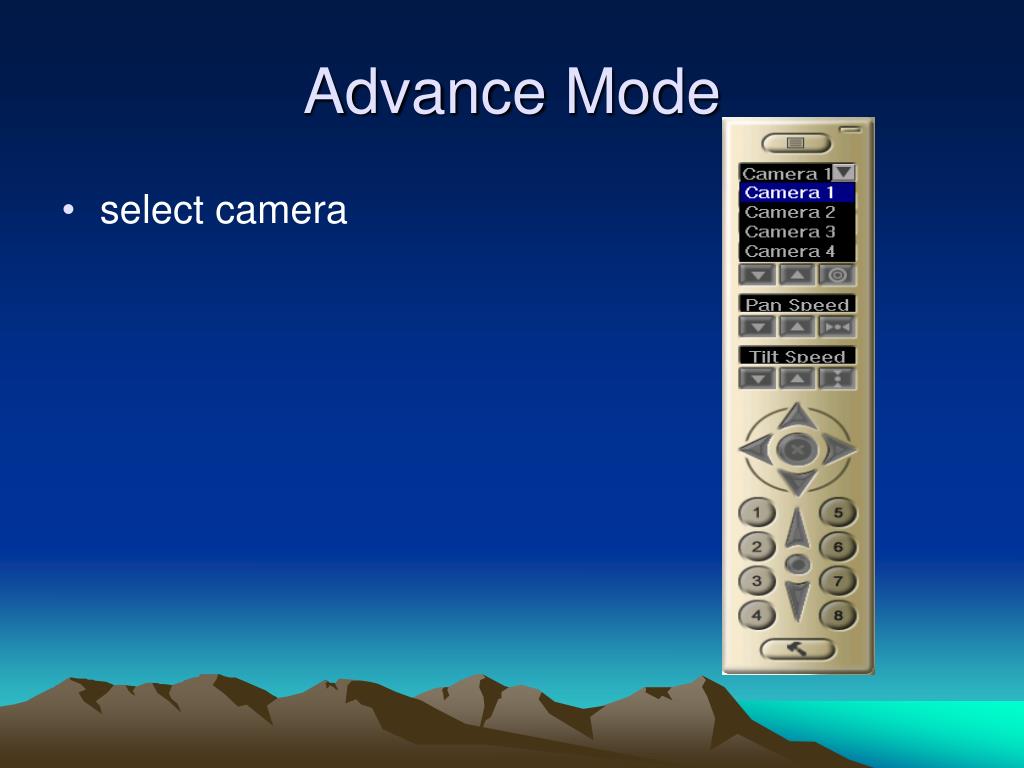 Advance Mode

• select camera

Camera 1
Camera 1
Camera 2
Camera 3
Camera 4

Pan Speed

Tilt Speed

1
2
3
4
5
6
7
8